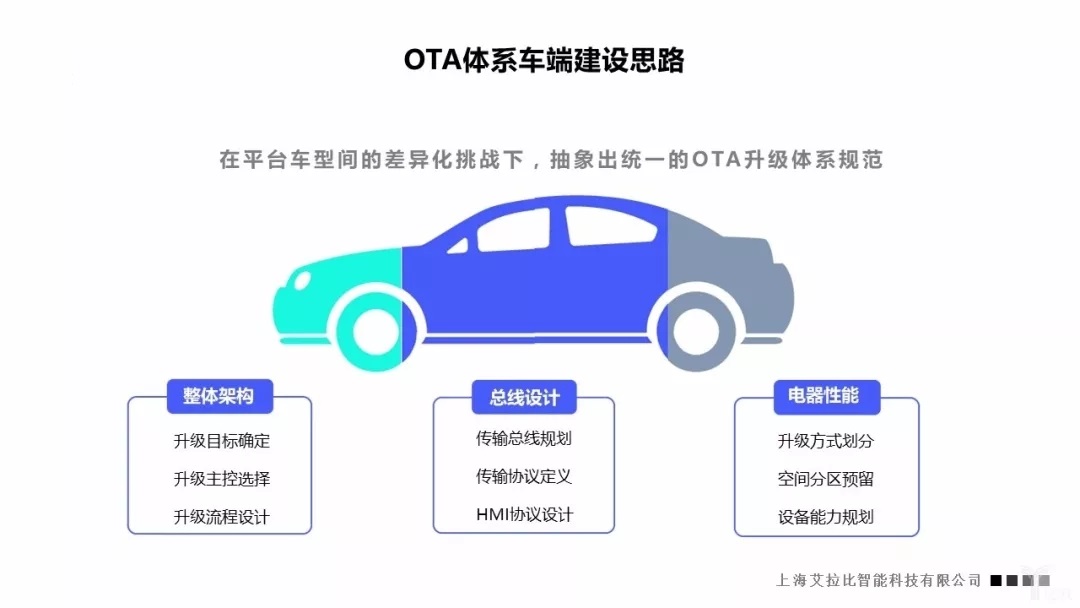 OTA体系车端建设思路

在平台车型间的差异化挑战下，抽象出统一的OTA升级体系规范

整体架构
升级目标确定
升级主控选择
升级流程设计

总线设计
传输总线规划
传输协议定义
HMI协议设计

电器性能
升级方式划分
空间分区预留
设备能力规划

上海艾拉比智能科技有限公司